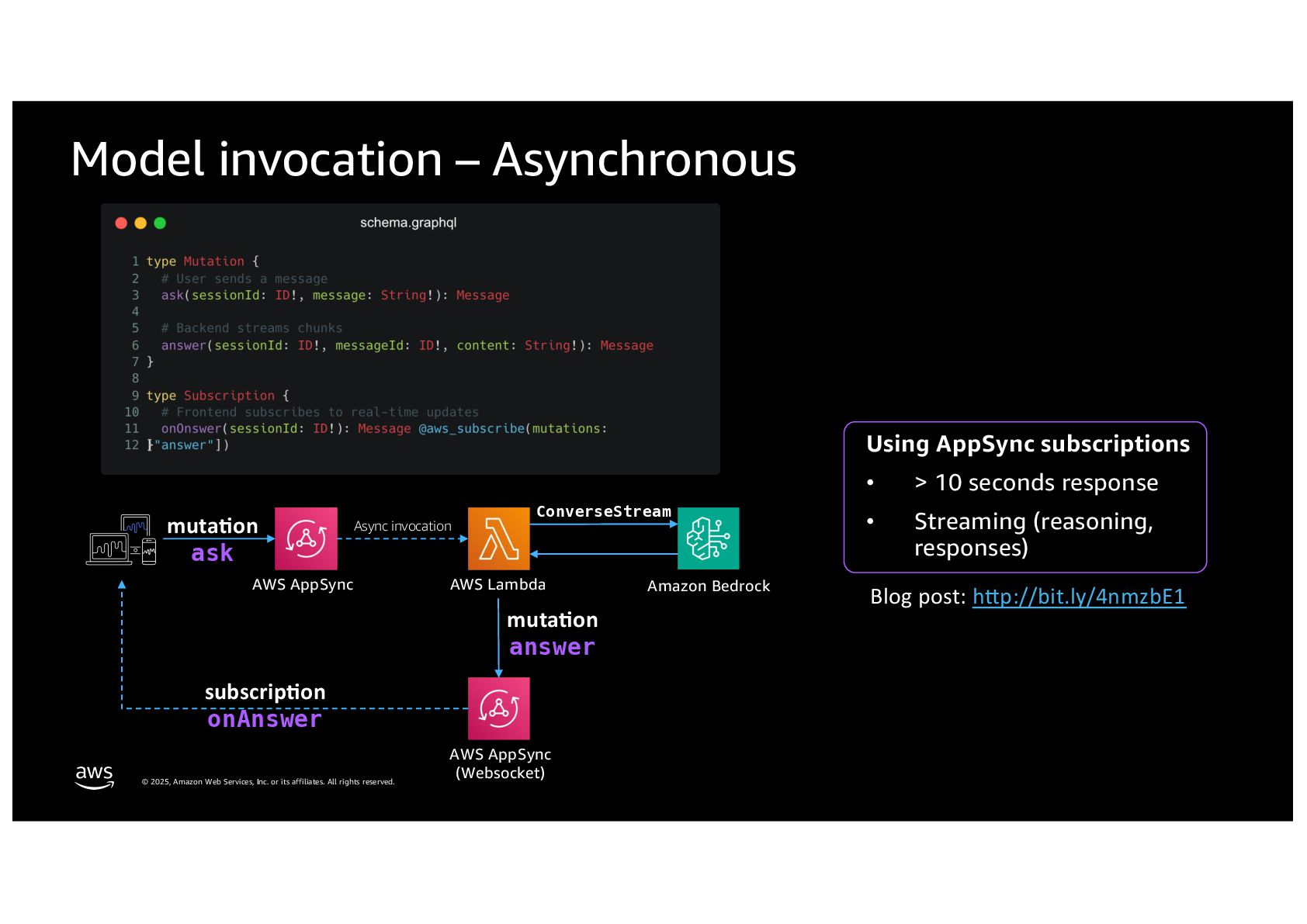 Model invocation – Asynchronous

schema.graphql

1 type Mutation {
2 # User sends a message
3 ask(sessionId: ID!, message: String!): Message
4
5 # Backend streams chunks
6 answer(sessionId: ID!, messageId: ID!, content: String!): Message
7 }
8
9 type Subscription {
10 # Frontend subscribes to real-time updates
11 onOnswer(sessionId: ID!): Message @aws_subscribe(mutations:
12 ["answer"])

mutation
ask

AWS AppSync

Async invocation

AWS Lambda

ConverseStream

Amazon Bedrock

mutation
answer

subscription
onAnswer

AWS AppSync
(Websocket)

Using AppSync subscriptions
• > 10 seconds response
• Streaming (reasoning, responses)

Blog post: http://bit.ly/4nmzbE1

aws

© 2025, Amazon Web Services, Inc. or its affiliates. All rights reserved.